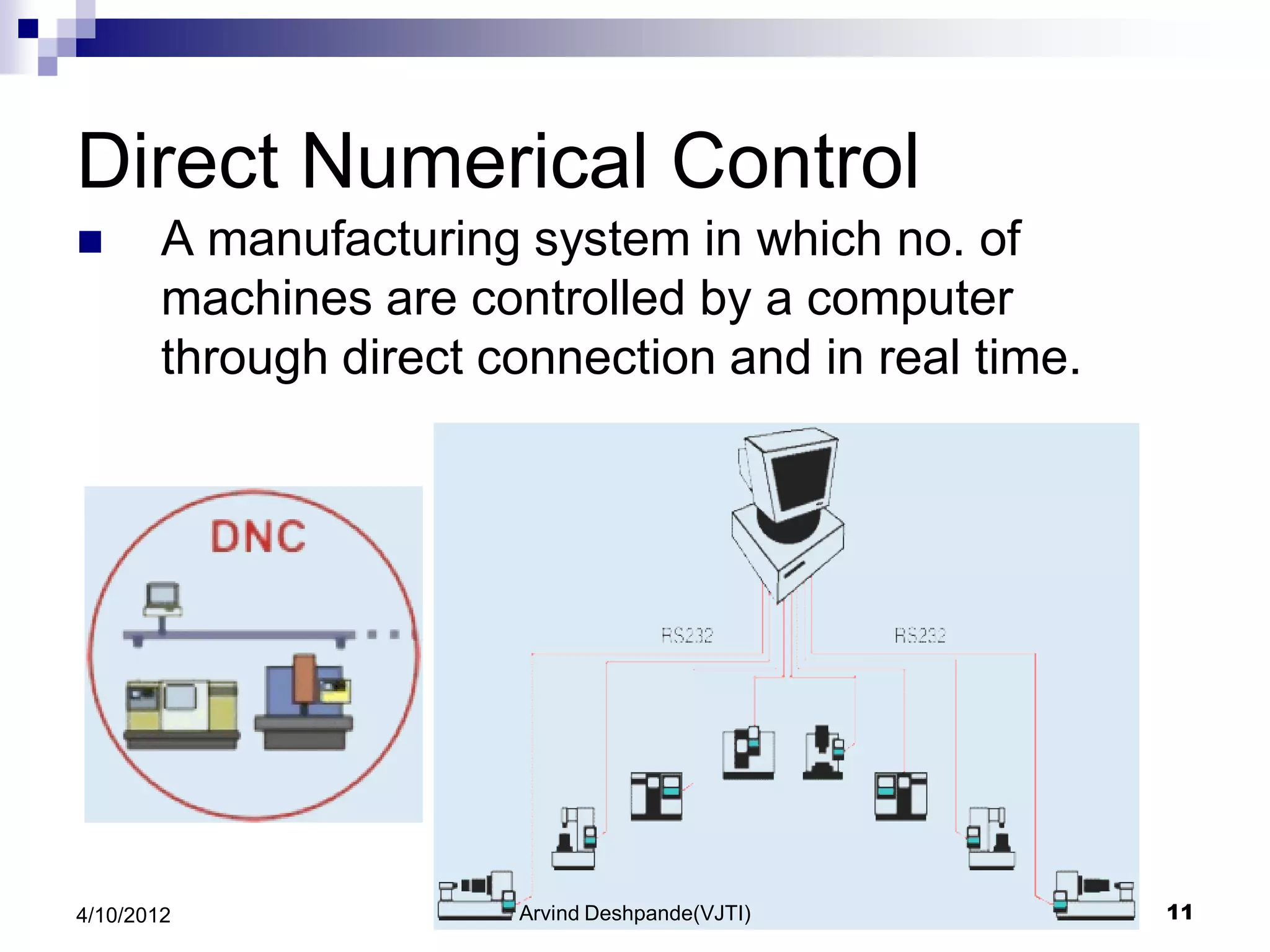 Direct Numerical Control

A manufacturing system in which no. of machines are controlled by a computer through direct connection and in real time.

DNC

RS232

RS232

4/10/2012

Arvind Deshpande(VJTI)

11